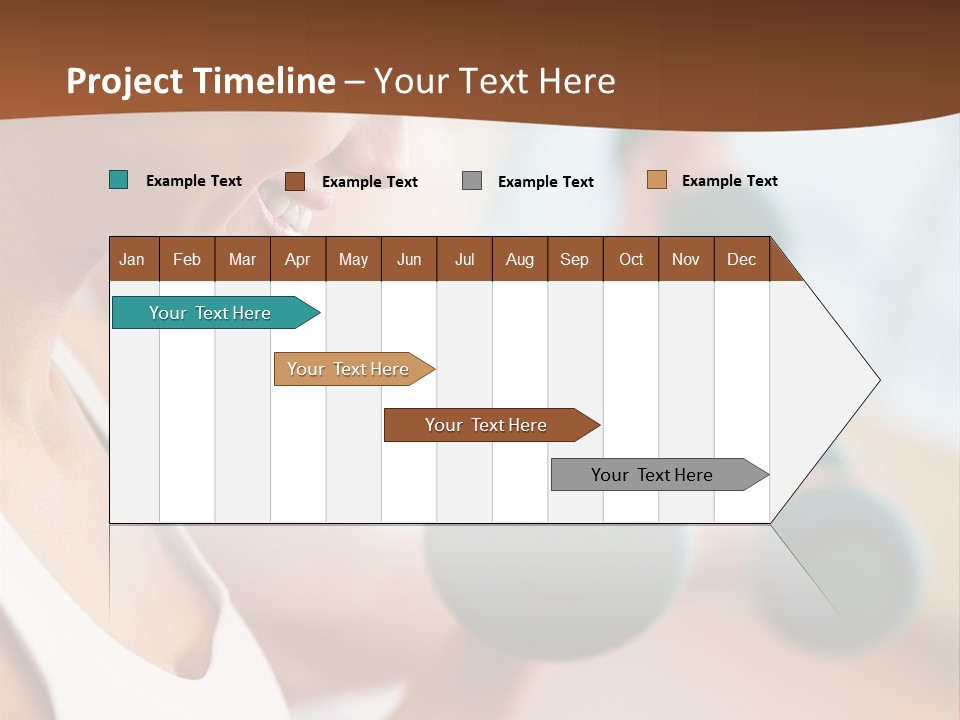 Project Timeline – Your Text Here

Example Text
Example Text
Example Text
Example Text

| Jan | Feb | Mar | Apr | May | Jun | Jul | Aug | Sep | Oct | Nov | Dec |
|---|---|---|---|---|---|---|---|---|---|---|---|

Your Text Here
Your Text Here
Your Text Here
Your Text Here